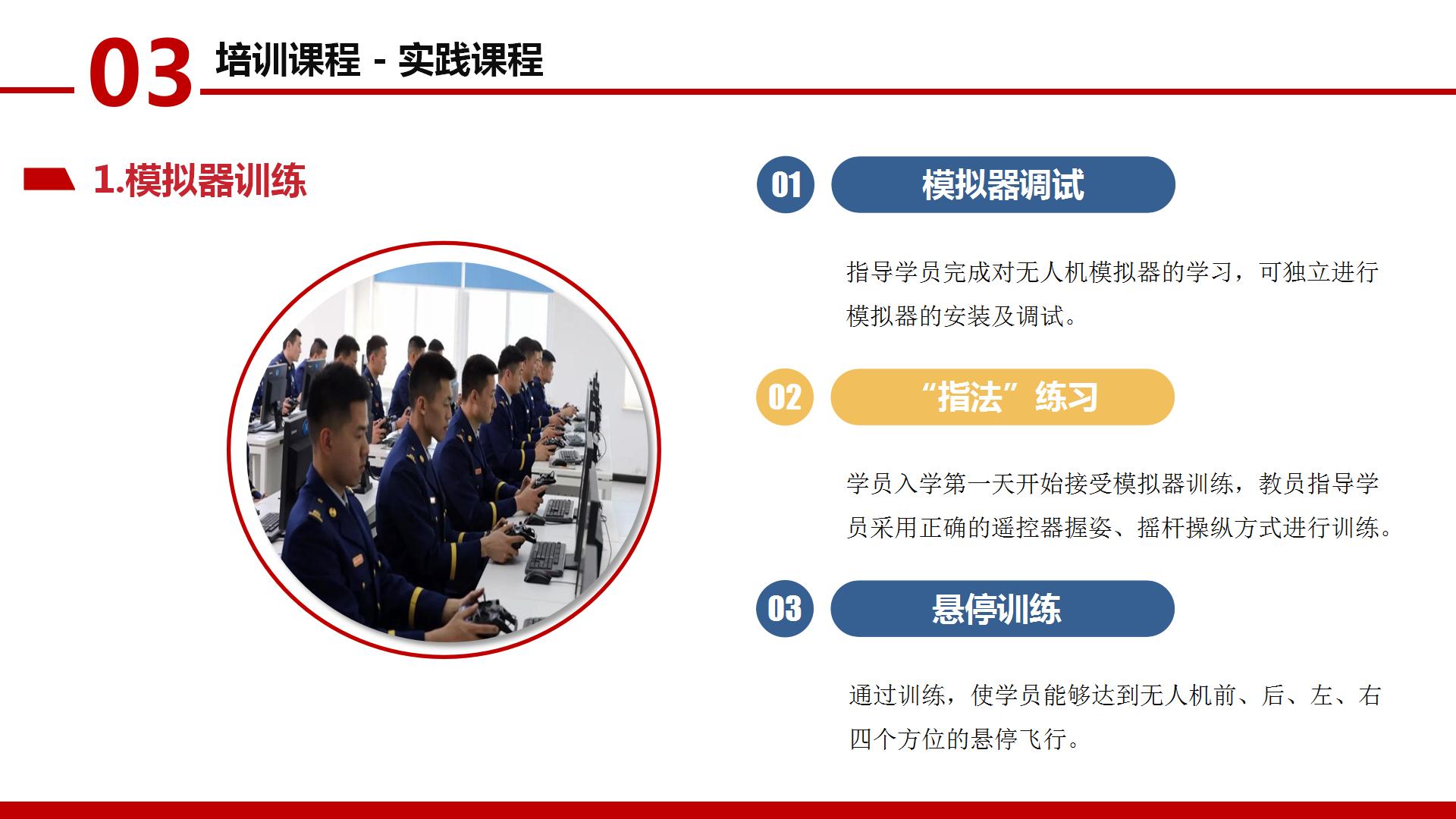 03 培训课程 - 实践课程

1.模拟器训练

01 模拟器调试

指导学员完成对无人机模拟器的学习，可独立进行模拟器的安装及调试。

02 “指法”练习

学员入学第一天开始接受模拟器训练，教员指导学员采用正确的遥控器握姿、摇杆操纵方式进行训练。

03 悬停训练

通过训练，使学员能够达到无人机前、后、左、右四个方位的悬停飞行。